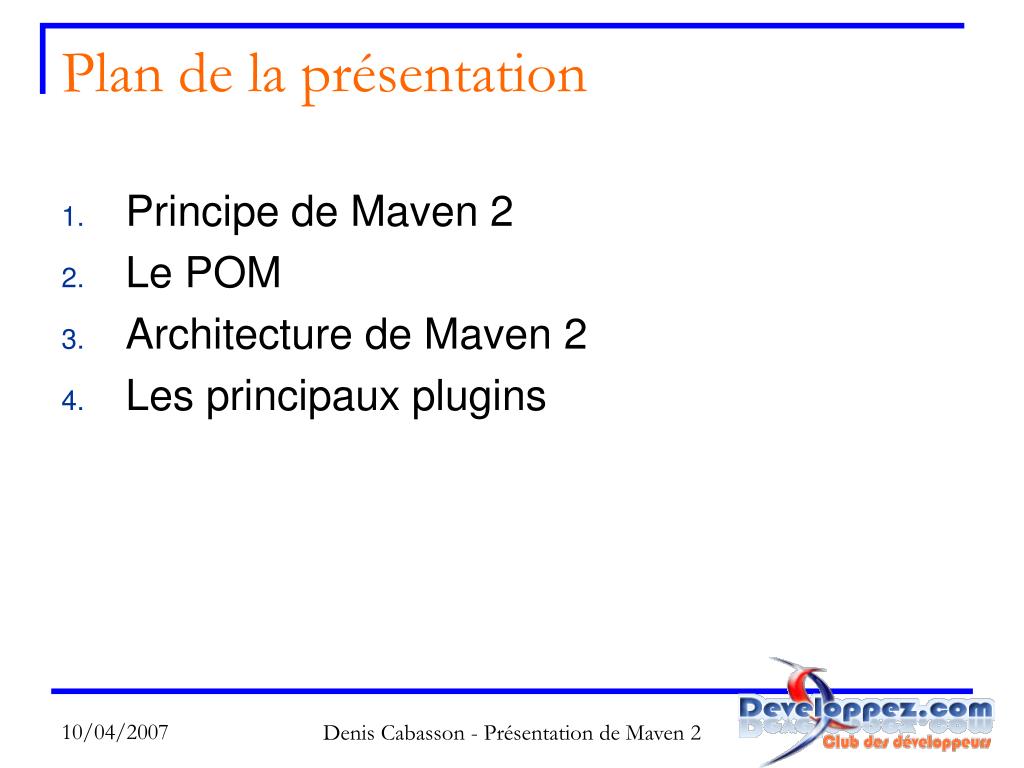 Plan de la présentation

1. Principe de Maven 2
2. Le POM
3. Architecture de Maven 2
4. Les principaux plugins

10/04/2007

Denis Cabasson - Présentation de Maven 2

Developpez.com
Club des développeurs